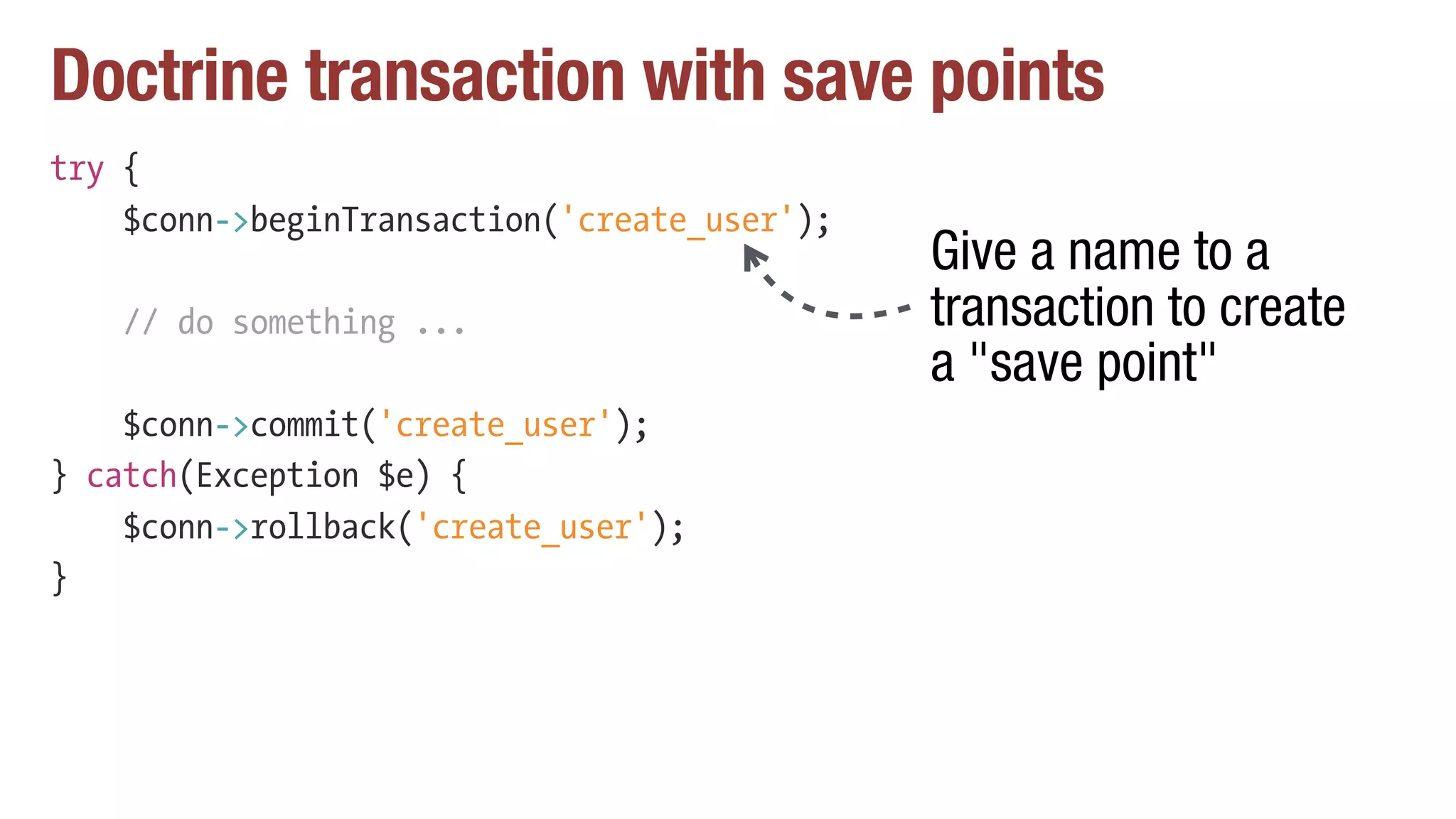 Doctrine transaction with save points

try {
    $conn->beginTransaction('create_user');

    // do something ...

    $conn->commit('create_user');
} catch(Exception $e) {
    $conn->rollback('create_user');
}

Give a name to a transaction to create a "save point"